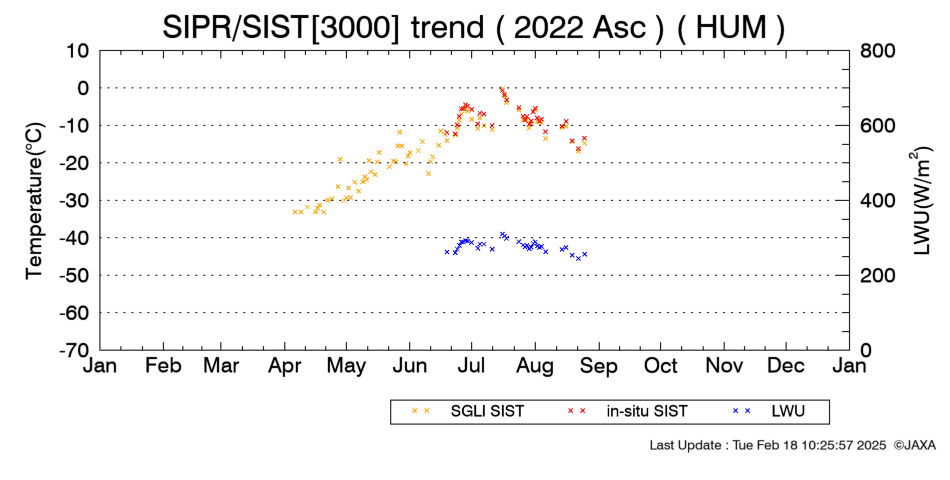 SIPR/SIST[3000] trend ( 2022 Asc ) ( HUM )

Temperature(°C)

10
0
-10
-20
-30
-40
-50
-60
-70

LWU(W/m$^2$)

800
600
400
200
0

Jan Feb Mar Apr May Jun Jul Aug Sep Oct Nov Dec Jan

SGLI SIST   in-situ SIST   LWU

Last Update : Tue Feb 18 10:25:57 2025 ©JAXA